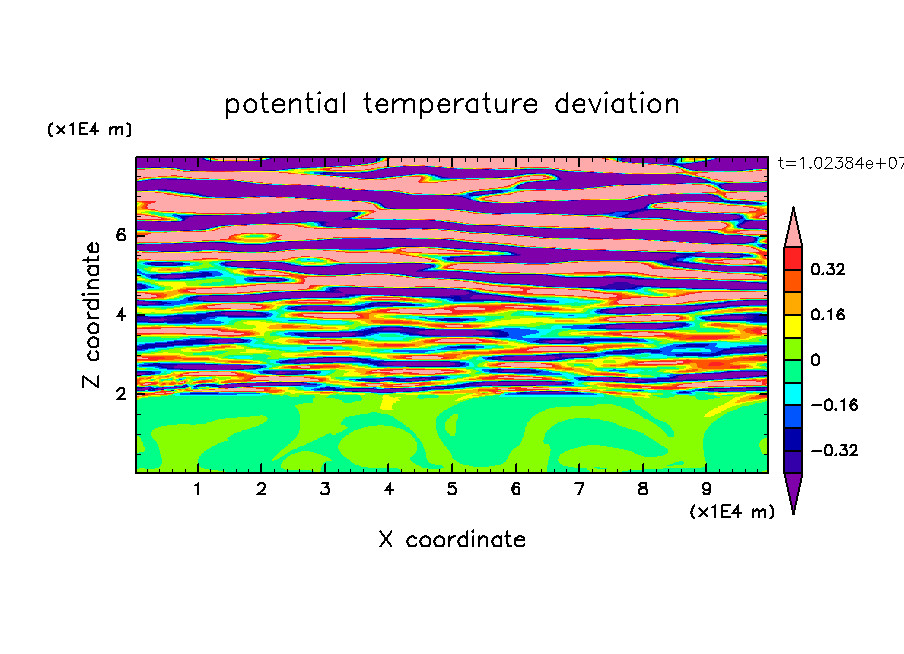 potential temperature deviation

(x1E4 m)

t=1.02384e+07

Z coordinate

6
4
2

0.32
0.16
0
−0.16
−0.32

1 2 3 4 5 6 7 8 9

(x1E4 m)

X coordinate